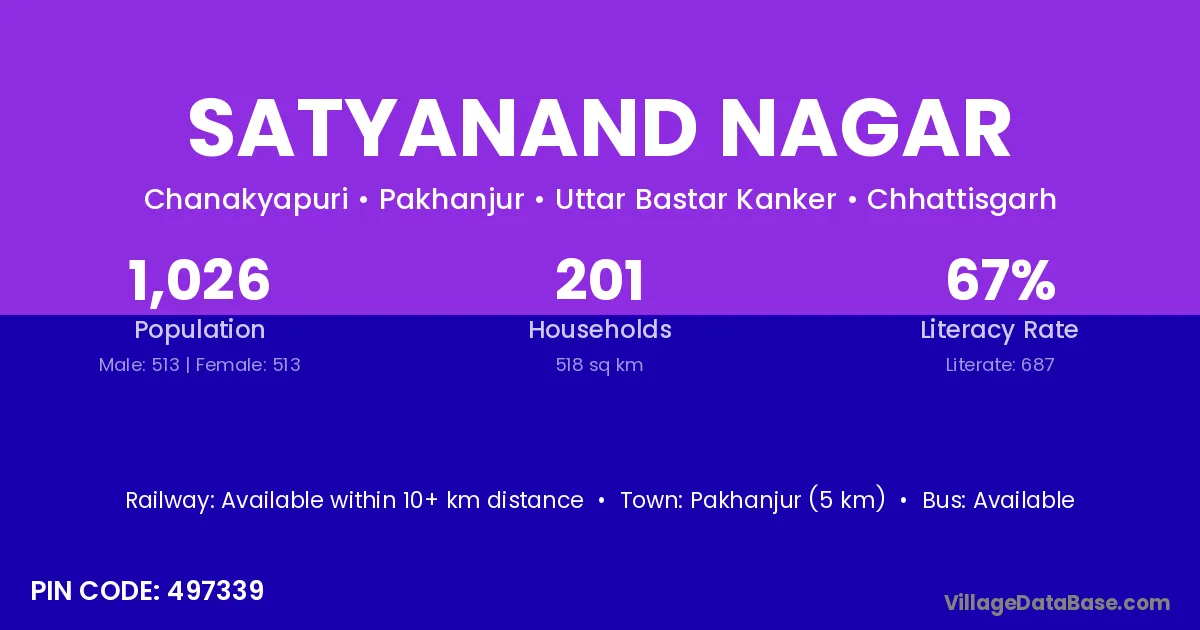 SATYANAND NAGAR

Chanakyapuri • Pakhanjur • Uttar Bastar Kanker • Chhattisgarh

1,026
Population
Male: 513 | Female: 513

201
Households
518 sq km

67%
Literacy Rate
Literate: 687

Railway: Available within 10+ km distance • Town: Pakhanjur (5 km) • Bus: Available

PIN CODE: 497339

VillageDataBase.com